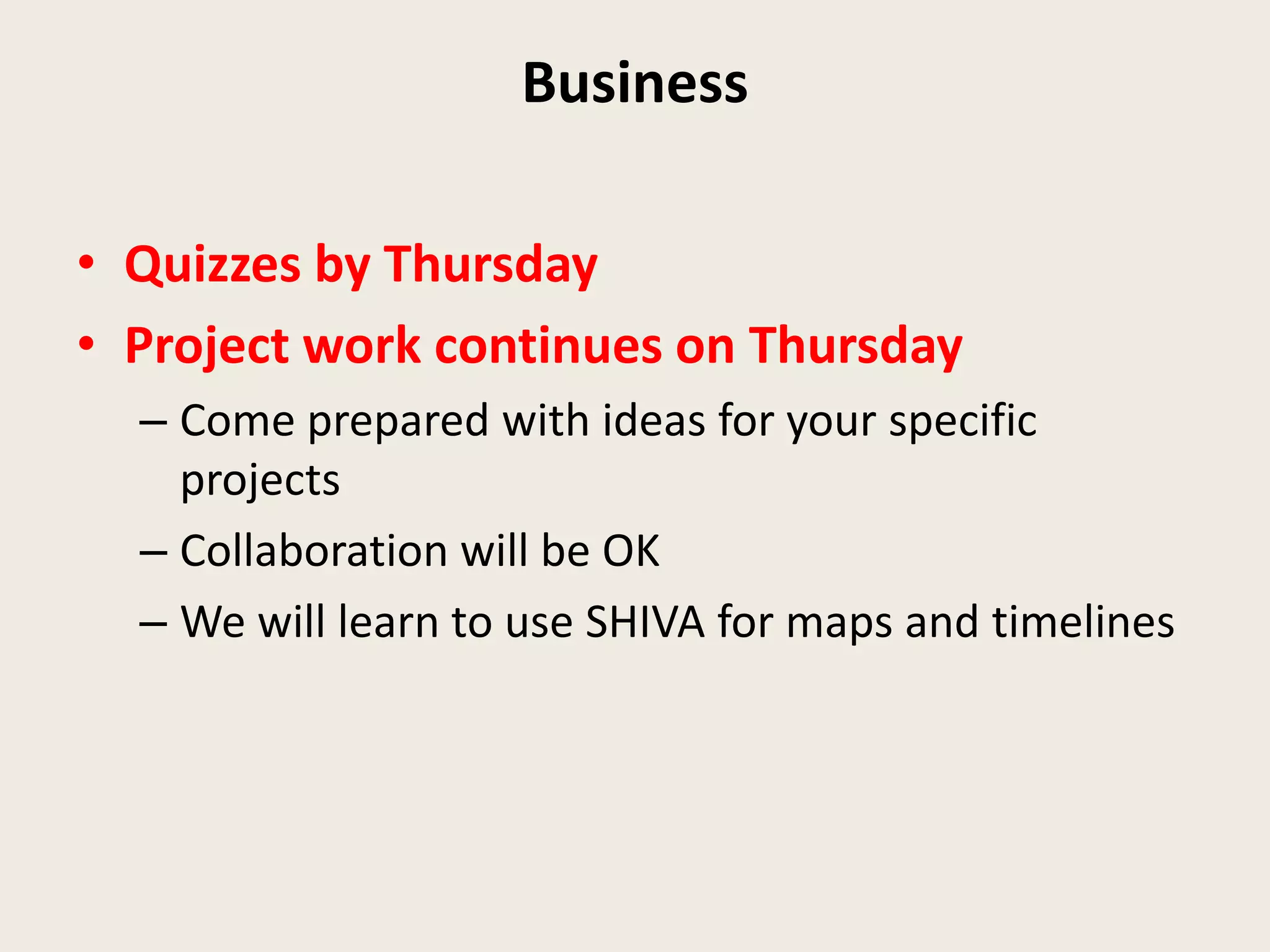 Business

• Quizzes by Thursday
• Project work continues on Thursday
– Come prepared with ideas for your specific projects
– Collaboration will be OK
– We will learn to use SHIVA for maps and timelines